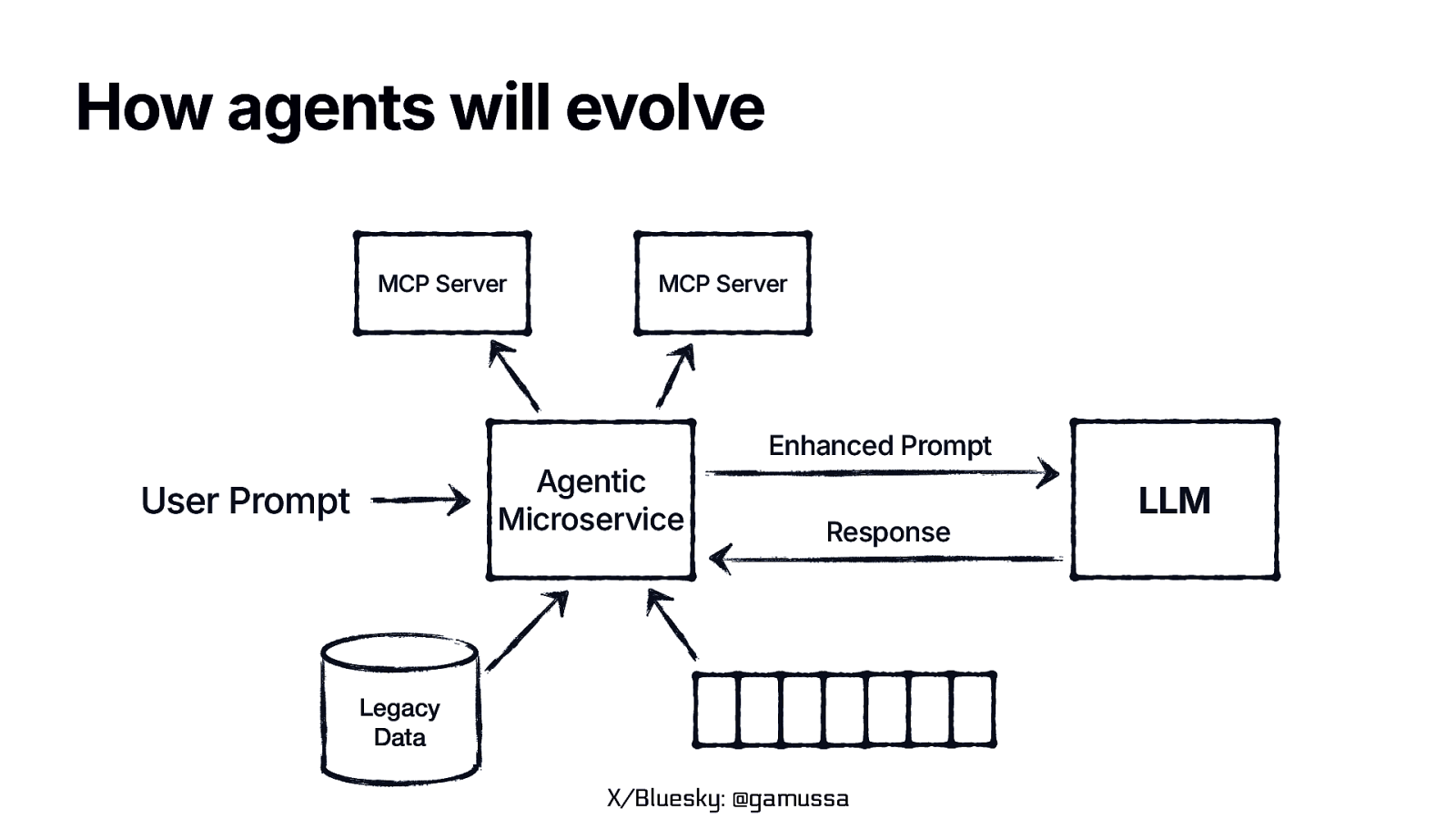 How agents will evolve

MCP Server

MCP Server

User Prompt

Agentic Microservice

Enhanced Prompt

Response

LLM

Legacy Data

X/Bluesky: @gamussa